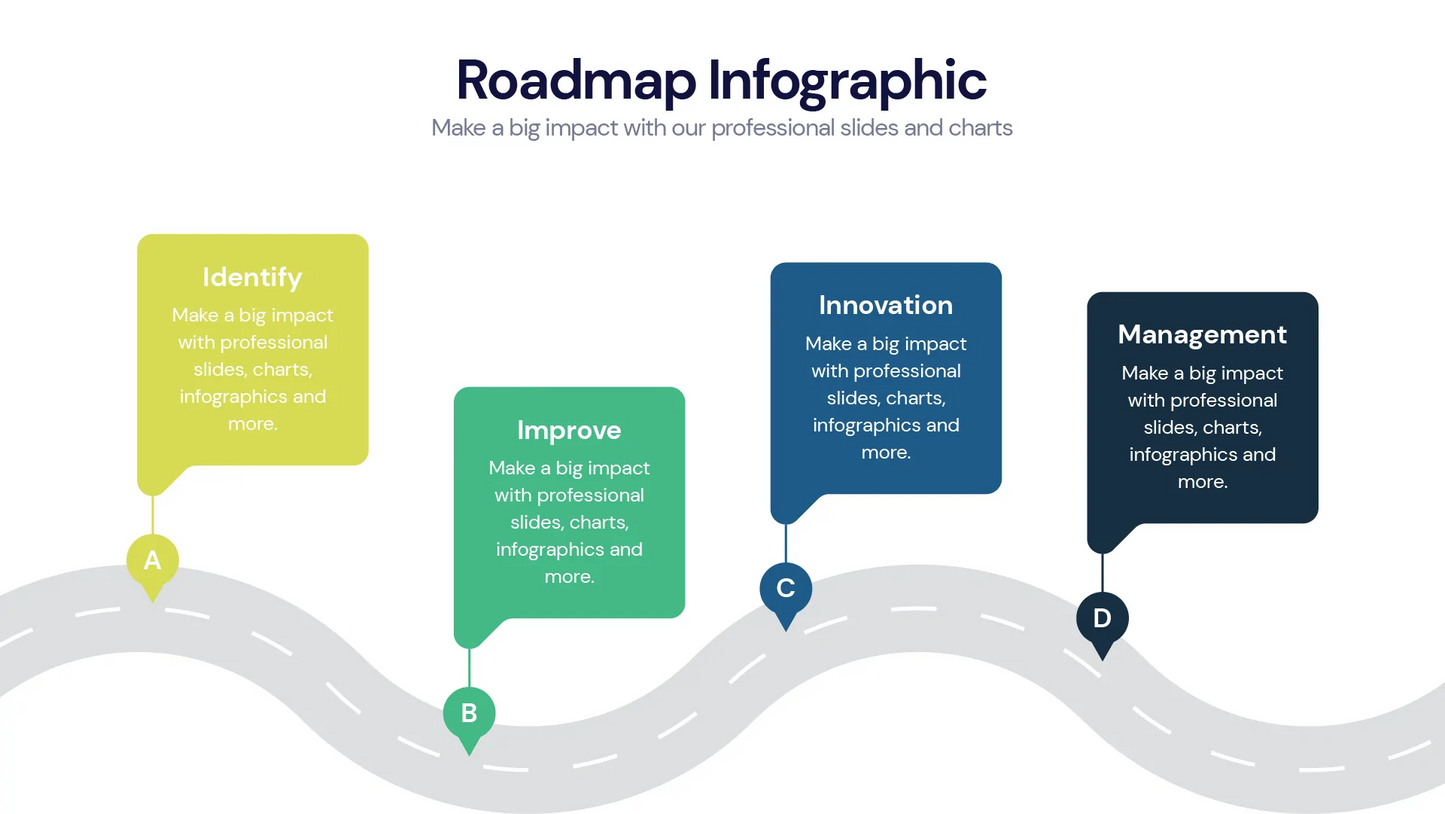 Roadmap Infographic
Make a big impact with our professional slides and charts

Identify
Make a big impact with professional slides, charts, infographics and more.

A

Improve
Make a big impact with professional slides, charts, infographics and more.

B

Innovation
Make a big impact with professional slides, charts, infographics and more.

C

Management
Make a big impact with professional slides, charts, infographics and more.

D